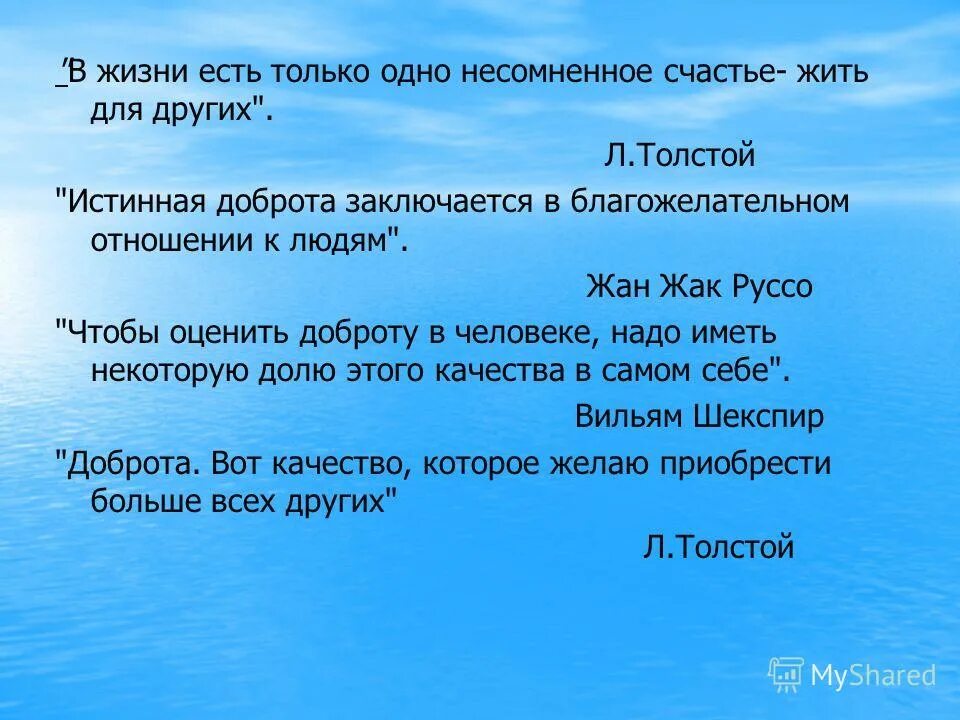 "В жизни есть только одно несомненное счастье- жить для других".

Л.Толстой

"Истинная доброта заключается в благожелательном отношении к людям".

Жан Жак Руссо

"Чтобы оценить доброту в человеке, надо иметь некоторую долю этого качества в самом себе".

Вильям Шекспир

"Доброта. Вот качество, которое желаю приобрести больше всех других"

Л.Толстой

MyShared